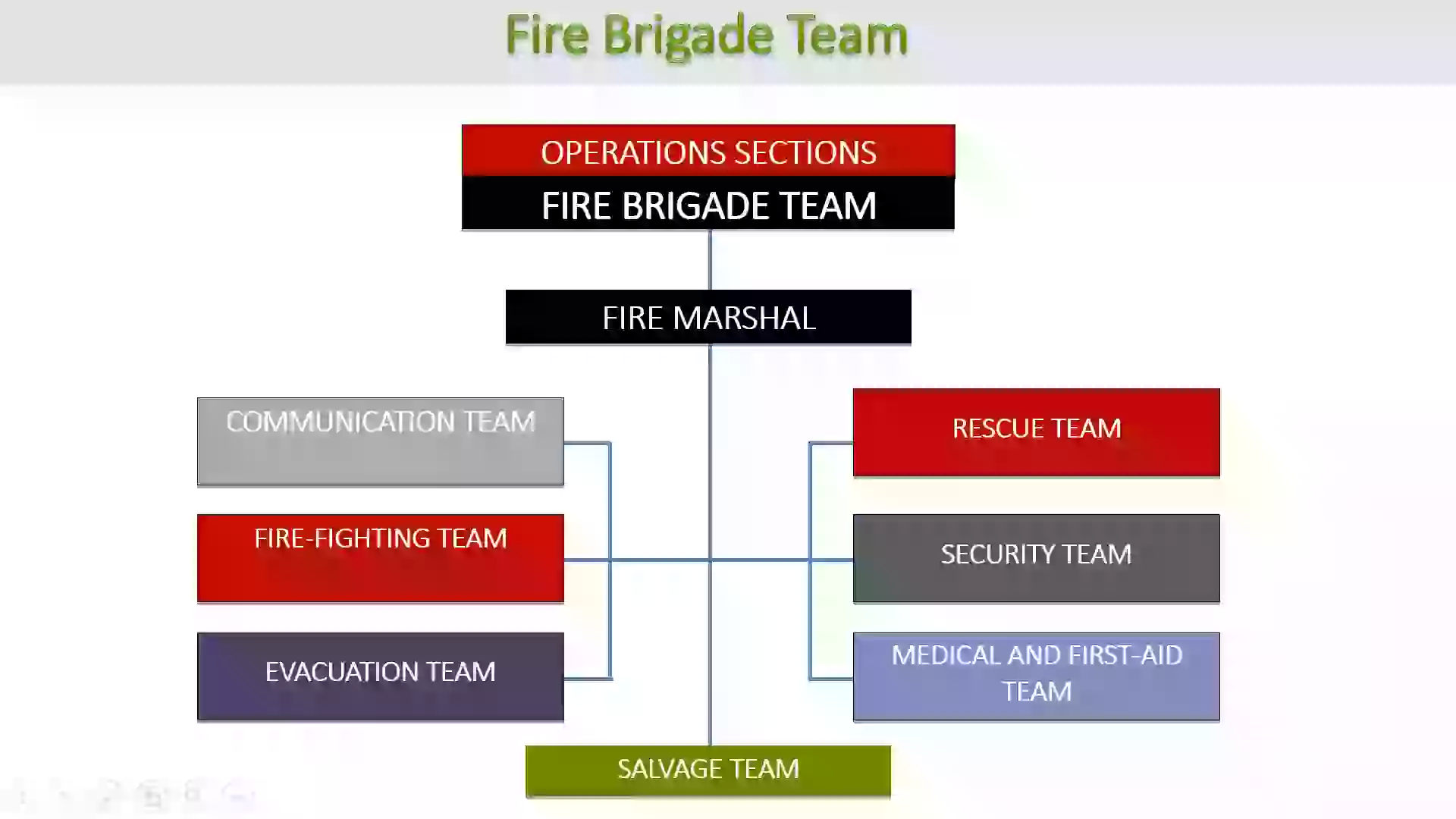 Fire Brigade Team

OPERATIONS SECTIONS
FIRE BRIGADE TEAM

FIRE MARSHAL

COMMUNICATION TEAM

FIRE-FIGHTING TEAM

EVACUATION TEAM

RESCUE TEAM

SECURITY TEAM

MEDICAL AND FIRST-AID TEAM

SALVAGE TEAM